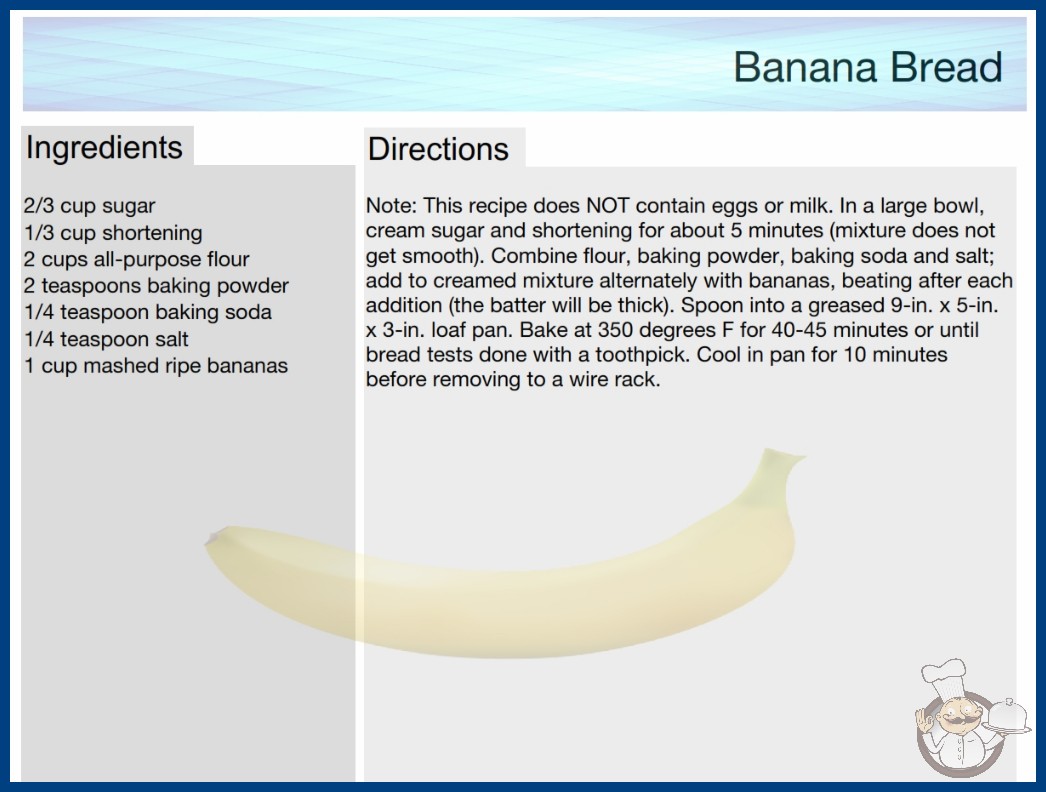 Banana Bread

Ingredients

2/3 cup sugar
1/3 cup shortening
2 cups all-purpose flour
2 teaspoons baking powder
1/4 teaspoon baking soda
1/4 teaspoon salt
1 cup mashed ripe bananas

Directions

Note: This recipe does NOT contain eggs or milk. In a large bowl, cream sugar and shortening for about 5 minutes (mixture does not get smooth). Combine flour, baking powder, baking soda and salt; add to creamed mixture alternately with bananas, beating after each addition (the batter will be thick). Spoon into a greased 9-in. x 5-in. x 3-in. loaf pan. Bake at 350 degrees F for 40-45 minutes or until bread tests done with a toothpick. Cool in pan for 10 minutes before removing to a wire rack.